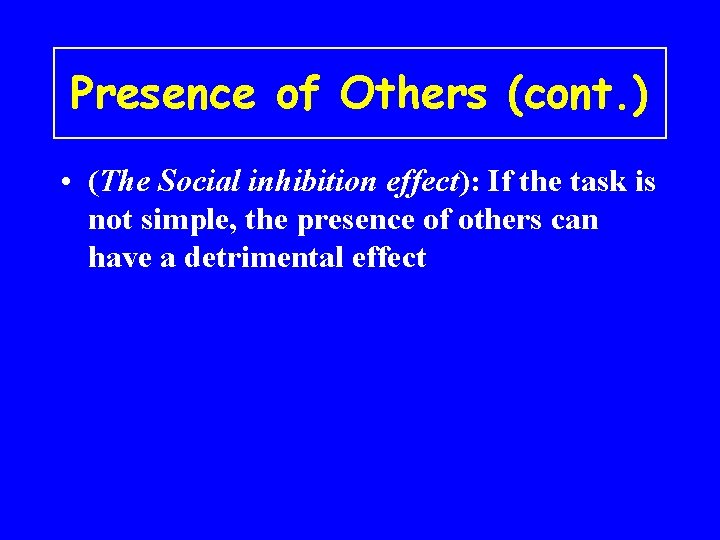 Presence of Others (cont.)

• (The Social inhibition effect): If the task is not simple, the presence of others can have a detrimental effect